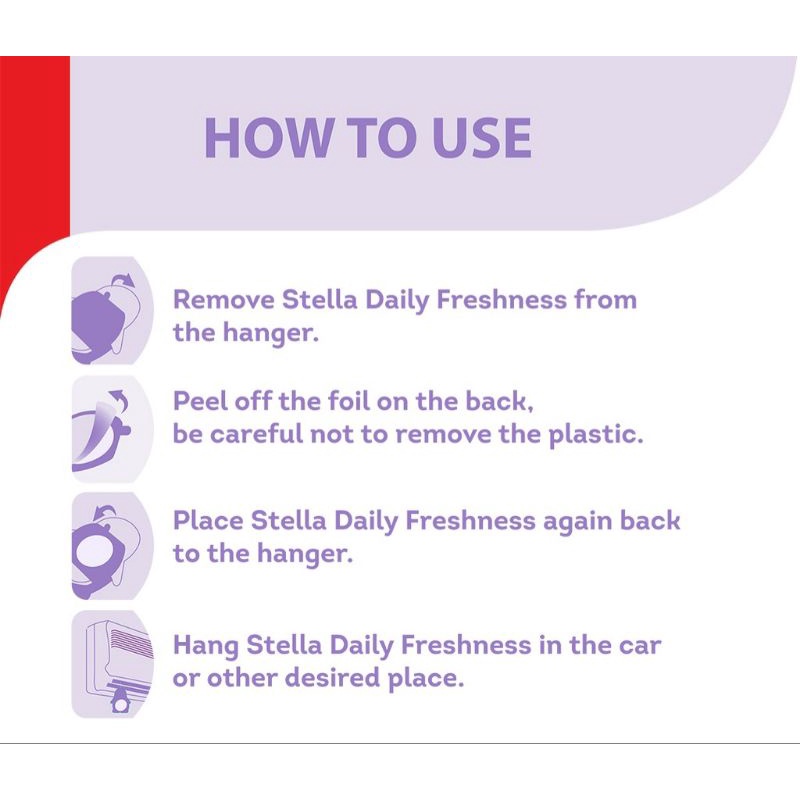 HOW TO USE

Remove Stella Daily Freshness from the hanger.

Peel off the foil on the back, be careful not to remove the plastic.

Place Stella Daily Freshness again back to the hanger.

Hang Stella Daily Freshness in the car or other desired place.